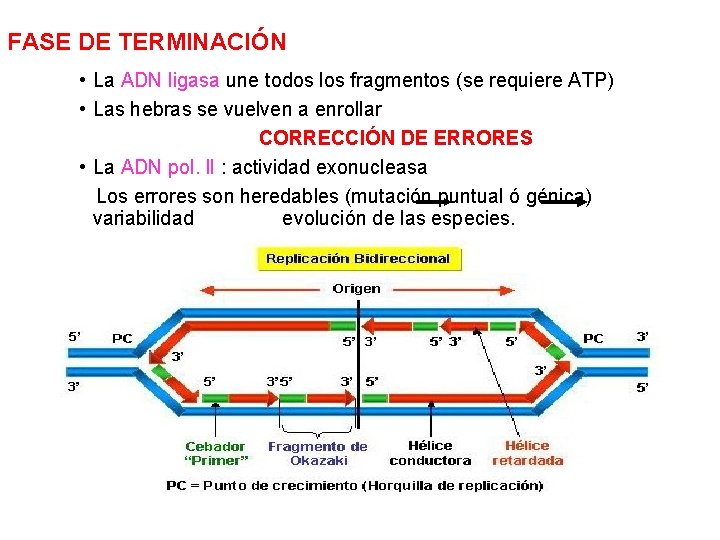 FASE DE TERMINACIÓN

• La ADN ligasa une todos los fragmentos (se requiere ATP)
• Las hebras se vuelven a enrollar

CORRECCIÓN DE ERRORES

• La ADN pol. II : actividad exonucleasa

Los errores son heredables (mutación puntual ó génica) variabilidad evolución de las especies.

Replicación Bidireccional

Origen

5' PC 3' 5' 3' 5' 3' 5' PC 3'

3' 5' 3'5' 3' 5' 3' 5'

Cebador "Primer"

Fragmento de Okazaki

Hélice conductora

Hélice retardada

PC = Punto de crecimiento (Horquilla de replicación)